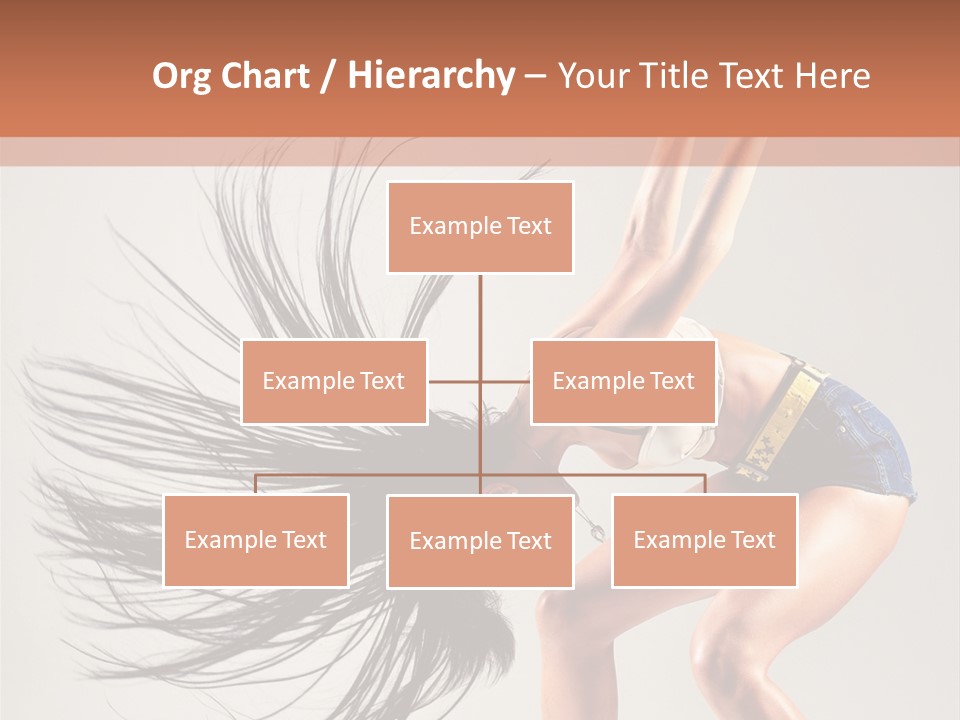 Org Chart / Hierarchy – Your Title Text Here

Example Text

Example Text

Example Text

Example Text

Example Text

Example Text